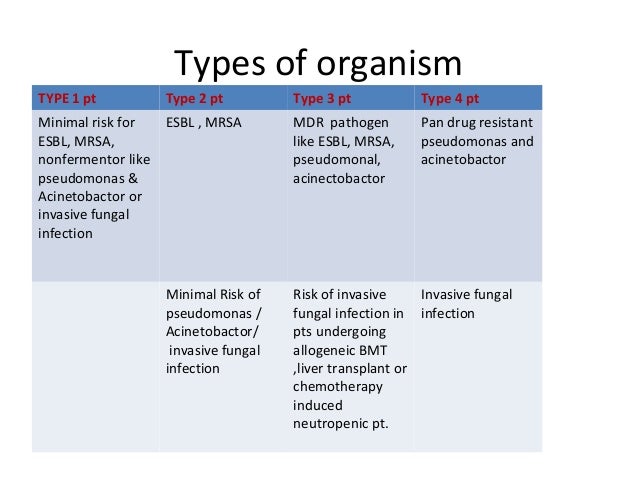 Types of organism

| TYPE 1 pt | Type 2 pt | Type 3 pt | Type 4 pt |
|---|---|---|---|
| Minimal risk for ESBL, MRSA, nonfermentor like pseudomonas & Acinetobactor or invasive fungal infection | ESBL , MRSA | MDR pathogen like ESBL, MRSA, pseudomonal, acinectobactor | Pan drug resistant pseudomonas and acinetobactor |
| | Minimal Risk of pseudomonas / Acinetobactor/ invasive fungal infection | Risk of invasive fungal infection in pts undergoing allogeneic BMT ,liver transplant or chemotherapy induced neutropenic pt. | Invasive fungal infection |